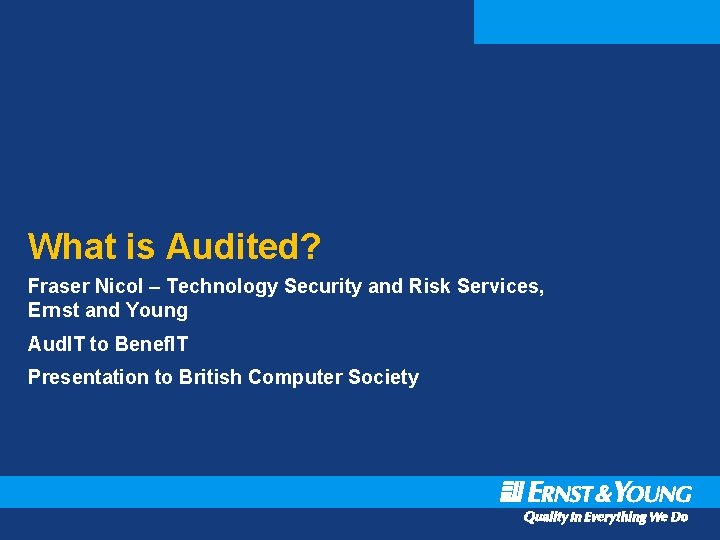 What is Audited?

Fraser Nicol – Technology Security and Risk Services, Ernst and Young

AudIT to BenefIT

Presentation to British Computer Society

ERNST & YOUNG
Quality In Everything We Do